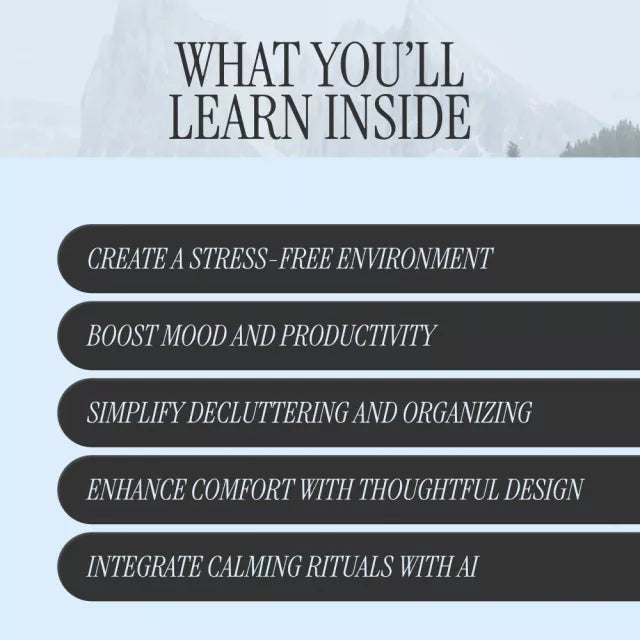 WHAT YOU'LL LEARN INSIDE

CREATE A STRESS-FREE ENVIRONMENT

BOOST MOOD AND PRODUCTIVITY

SIMPLIFY DECLUTTERING AND ORGANIZING

ENHANCE COMFORT WITH THOUGHTFUL DESIGN

INTEGRATE CALMING RITUALS WITH AI